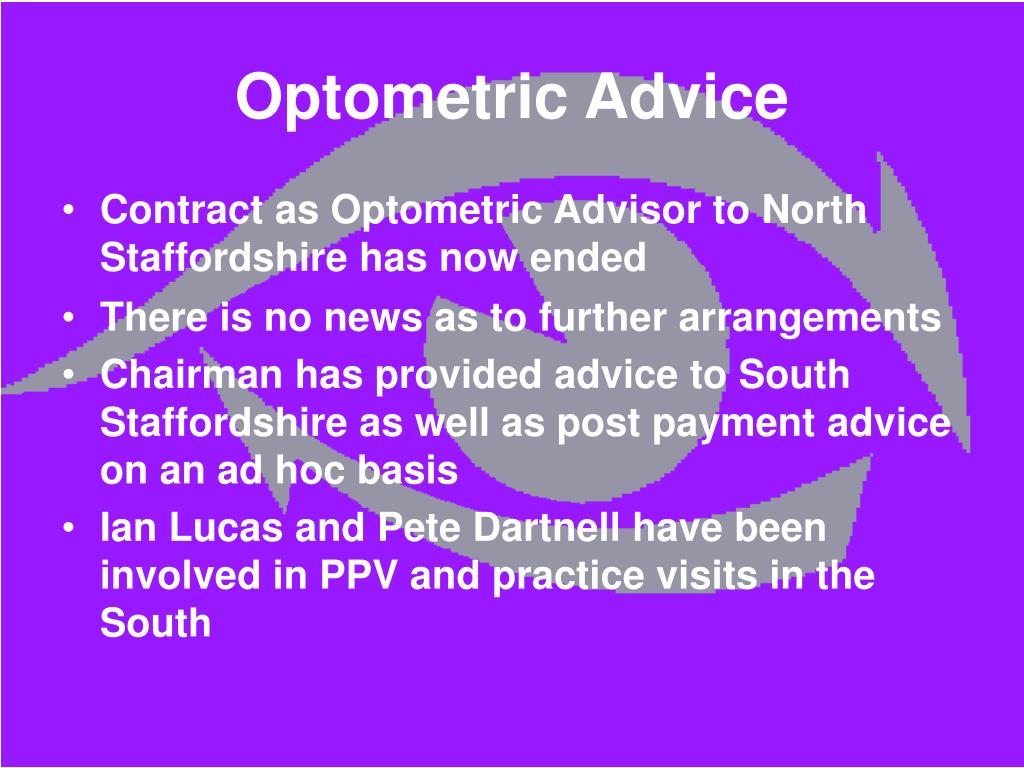 Optometric Advice

• Contract as Optometric Advisor to North Staffordshire has now ended
• There is no news as to further arrangements
• Chairman has provided advice to South Staffordshire as well as post payment advice on an ad hoc basis
• Ian Lucas and Pete Dartnell have been involved in PPV and practice visits in the South